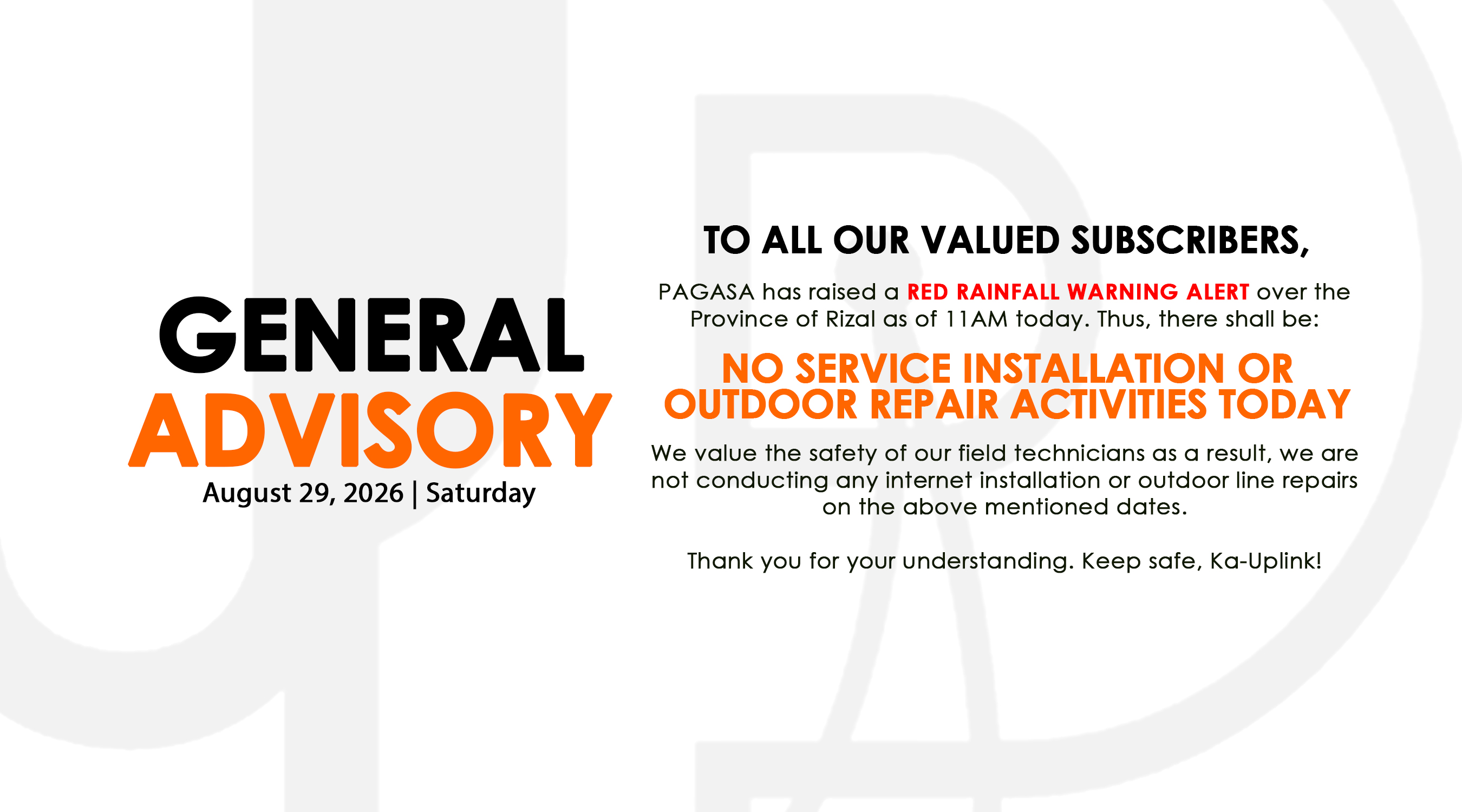 GENERAL ADVISORY
August 29, 2026 | Saturday

TO ALL OUR VALUED SUBSCRIBERS,

PAGASA has raised a RED RAINFALL WARNING ALERT over the Province of Rizal as of 11AM today. Thus, there shall be:

NO SERVICE INSTALLATION OR OUTDOOR REPAIR ACTIVITIES TODAY

We value the safety of our field technicians as a result, we are not conducting any internet installation or outdoor line repairs on the above mentioned dates.

Thank you for your understanding. Keep safe, Ka-Uplink!